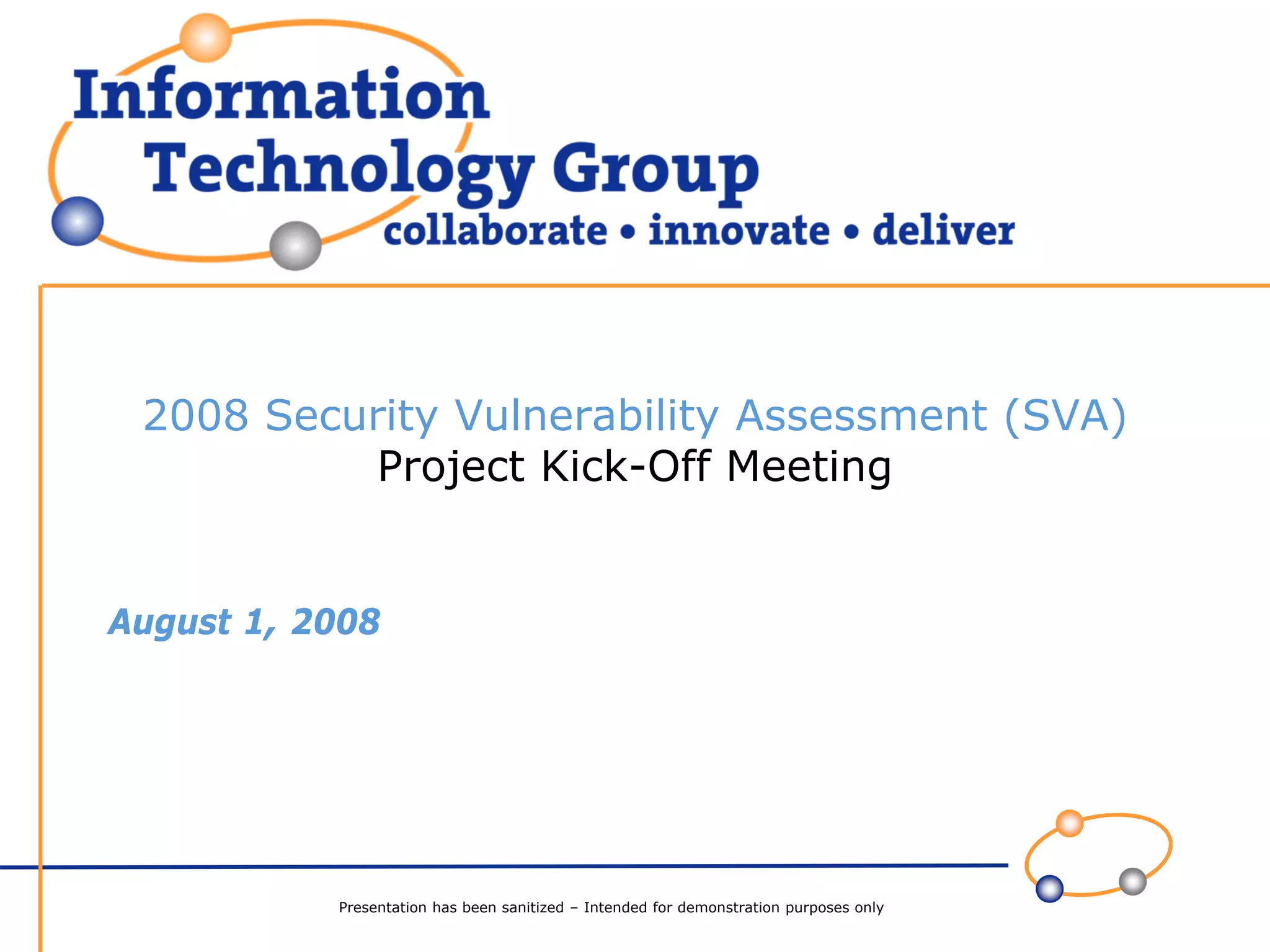 Information Technology Group
collaborate • innovate • deliver

2008 Security Vulnerability Assessment (SVA)
Project Kick-Off Meeting

August 1, 2008

Presentation has been sanitized – Intended for demonstration purposes only